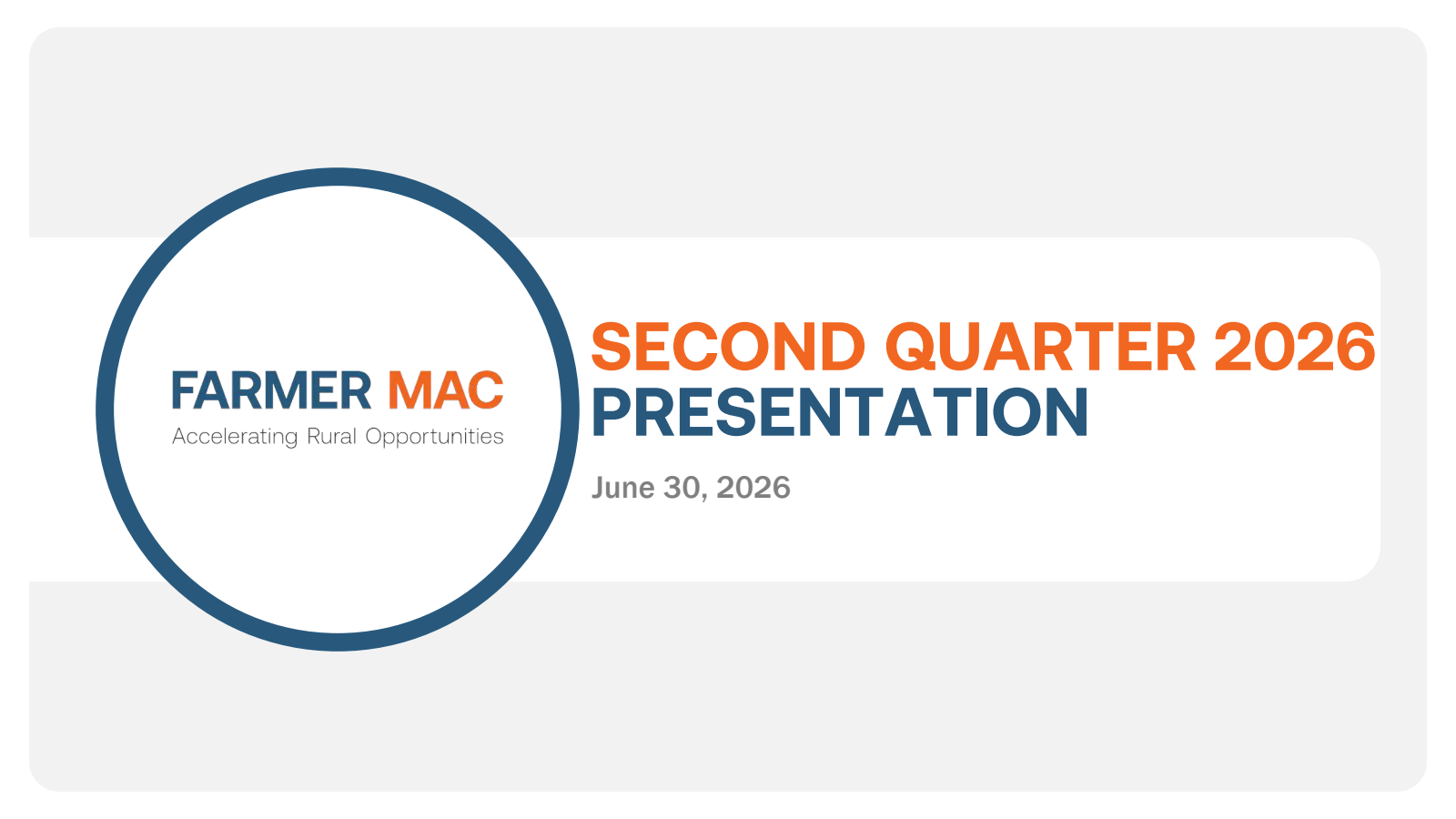 FARMER MAC
Accelerating Rural Opportunities

SECOND QUARTER 2026
PRESENTATION

June 30, 2026